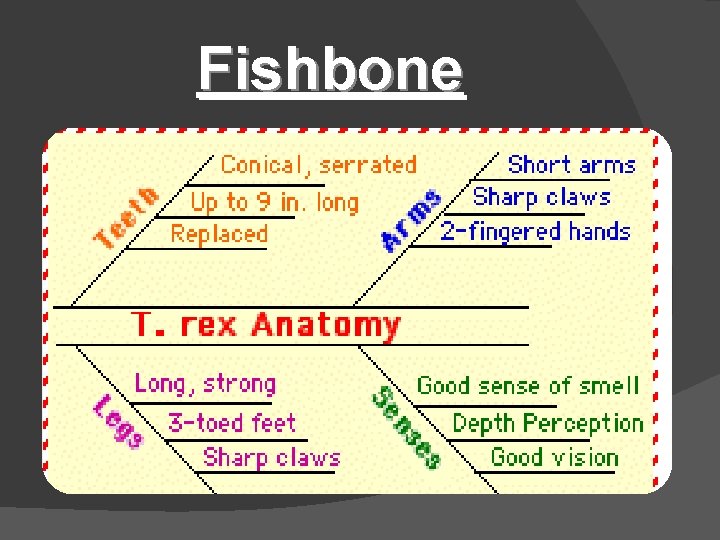 Fishbone

Teeth
Conical, serrated
Up to 9 in. long
Replaced

Arms
Short arms
Sharp claws
2-fingered hands

T. rex Anatomy

Legs
Long, strong
3-toed feet
Sharp claws

Senses
Good sense of smell
Depth Perception
Good vision